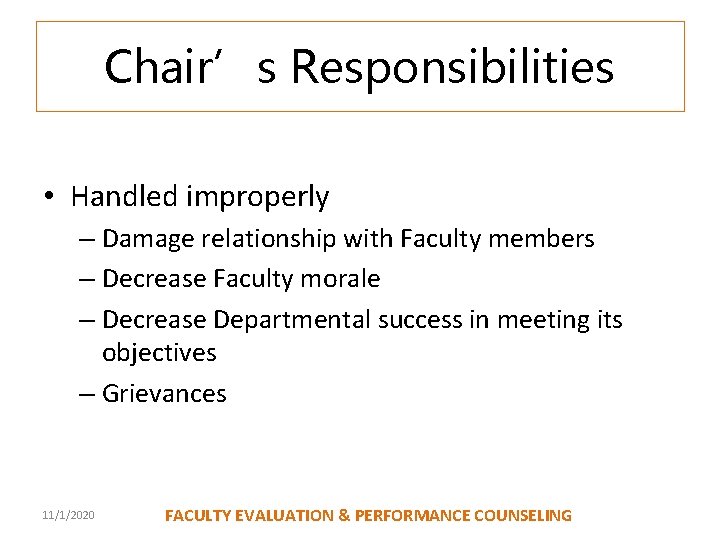 Chair’ s Responsibilities

• Handled improperly
– Damage relationship with Faculty members
– Decrease Faculty morale
– Decrease Departmental success in meeting its objectives
– Grievances

11/1/2020

FACULTY EVALUATION & PERFORMANCE COUNSELING